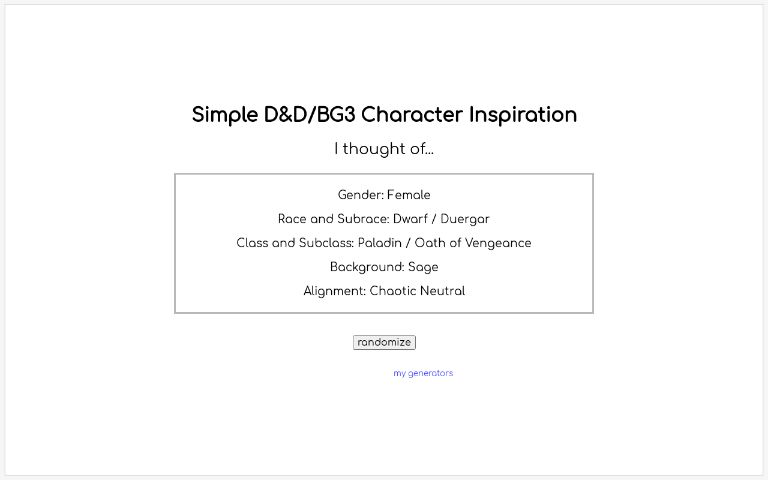 Simple D&D/BG3 Character Inspiration

I thought of...

Gender: Female

Race and Subrace: Dwarf / Duergar

Class and Subclass: Paladin / Oath of Vengeance

Background: Sage

Alignment: Chaotic Neutral

randomize

my generators